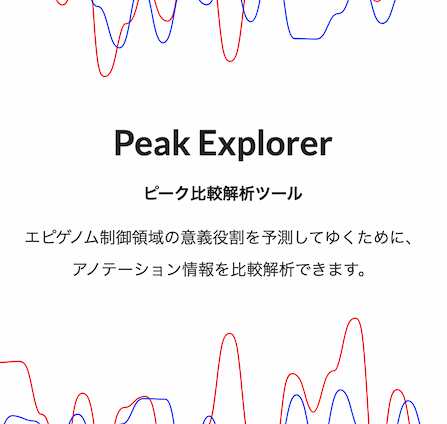 Peak Explorer

ピーク比較解析ツール

エピゲノム制御領域の意義役割を予測してゆくために、アノテーション情報を比較解析できます。